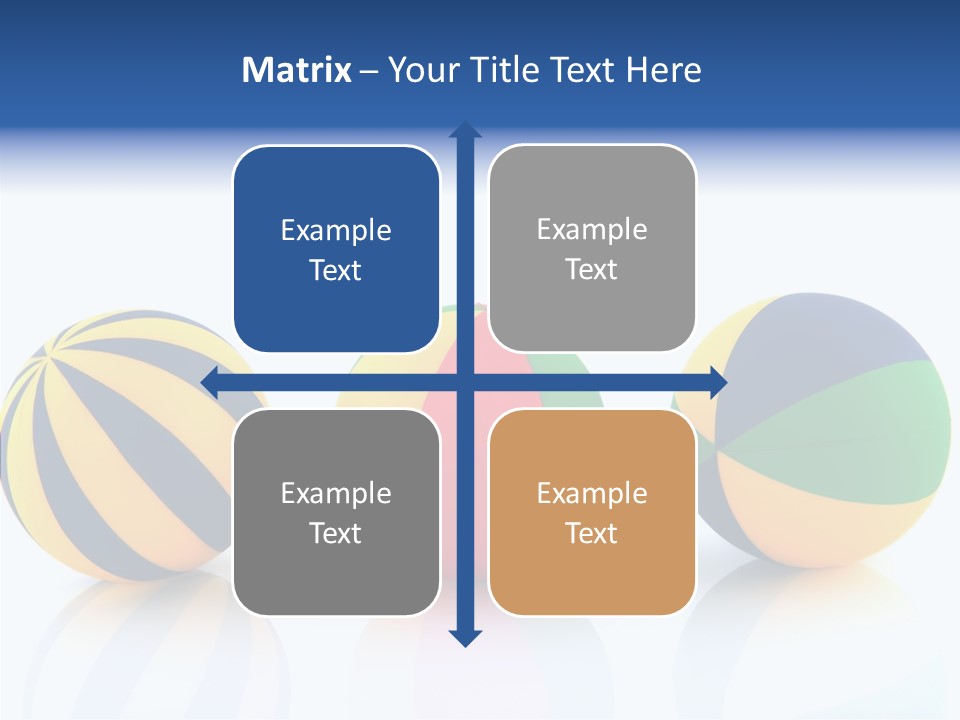 Matrix – Your Title Text Here

Example Text

Example Text

Example Text

Example Text